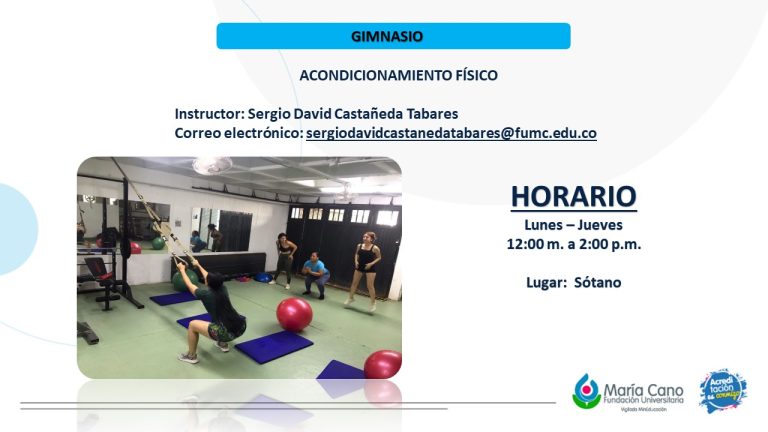 GIMNASIO

ACONDICIONAMIENTO FÍSICO

Instructor: Sergio David Castañeda Tabares
Correo electrónico: sergiodavidcastanedatabares@fumc.edu.co

HORARIO
Lunes – Jueves
12:00 m. a 2:00 p.m.

Lugar: Sótano

María Cano
Fundación Universitaria
Vigilada MinEducación

Acreditación es conmigo